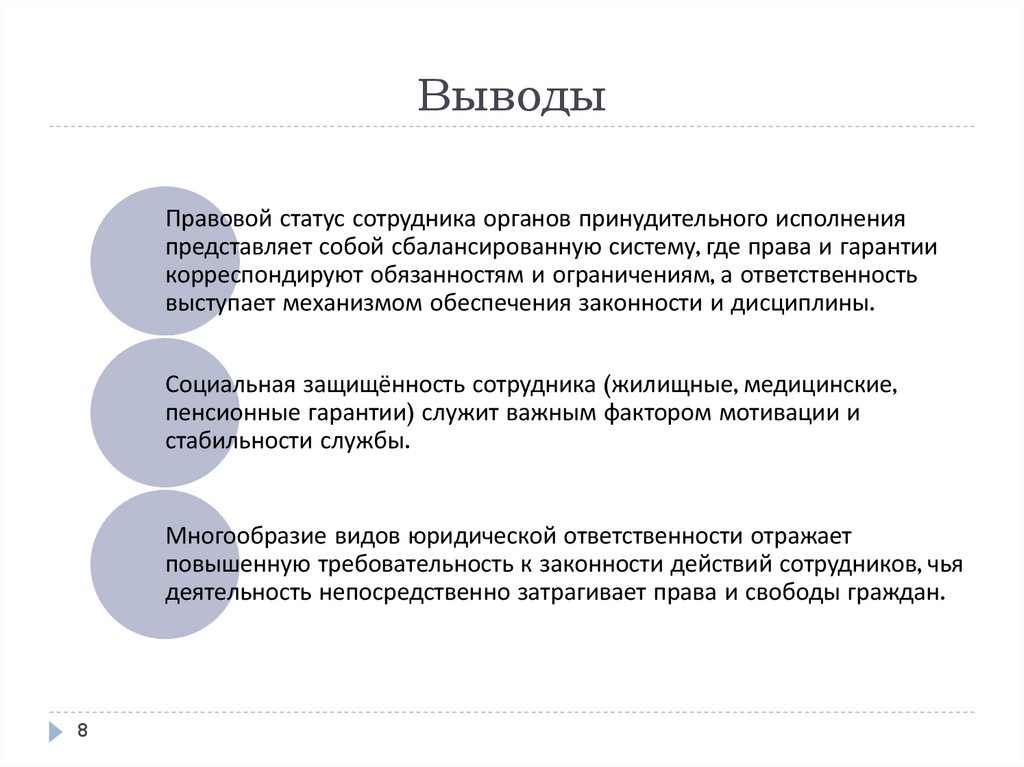 Выводы

Правовой статус сотрудника органов принудительного исполнения представляет собой сбалансированную систему, где права и гарантии корреспондируют обязанностям и ограничениям, а ответственность выступает механизмом обеспечения законности и дисциплины.

Социальная защищённость сотрудника (жилищные, медицинские, пенсионные гарантии) служит важным фактором мотивации и стабильности службы.

Многообразие видов юридической ответственности отражает повышенную требовательность к законности действий сотрудников, чья деятельность непосредственно затрагивает права и свободы граждан.

8